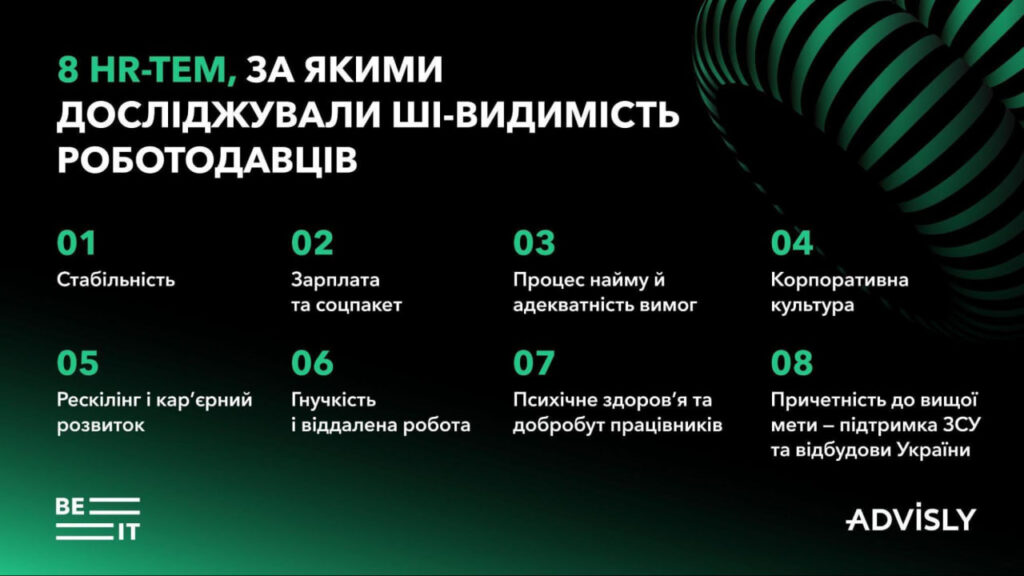 8 HR-ТЕМ, ЗА ЯКИМИ ДОСЛІДЖУВАЛИ ШІ-ВИДИМІСТЬ РОБОТОДАВЦІВ

01
Стабільність

02
Зарплата та соцпакет

03
Процес найму й адекватність вимог

04
Корпоративна культура

05
Рескілінг і кар'єрний розвиток

06
Гнучкість і віддалена робота

07
Психічне здоров'я та добробут працівників

08
Причетність до вищої мети – підтримка ЗСУ та відбудови України

BE IT

ADVISLY